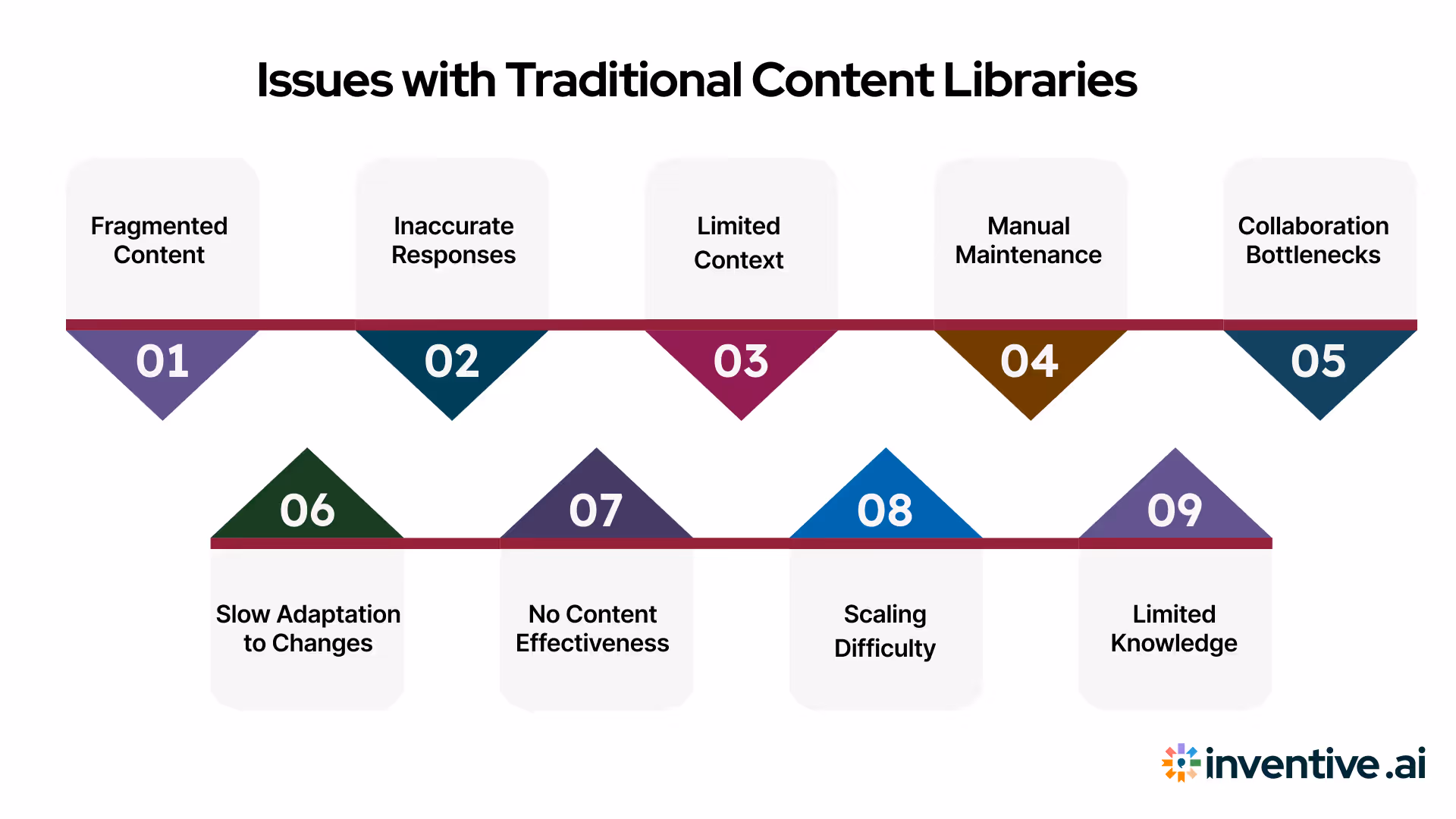 Issues with Traditional Content Libraries

Fragmented Content

01

Inaccurate Responses

02

Limited Context

03

Manual Maintenance

04

Collaboration Bottlenecks

05

06

Slow Adaptation to Changes

07

No Content Effectiveness

08

Scaling Difficulty

09

Limited Knowledge

inventive.ai